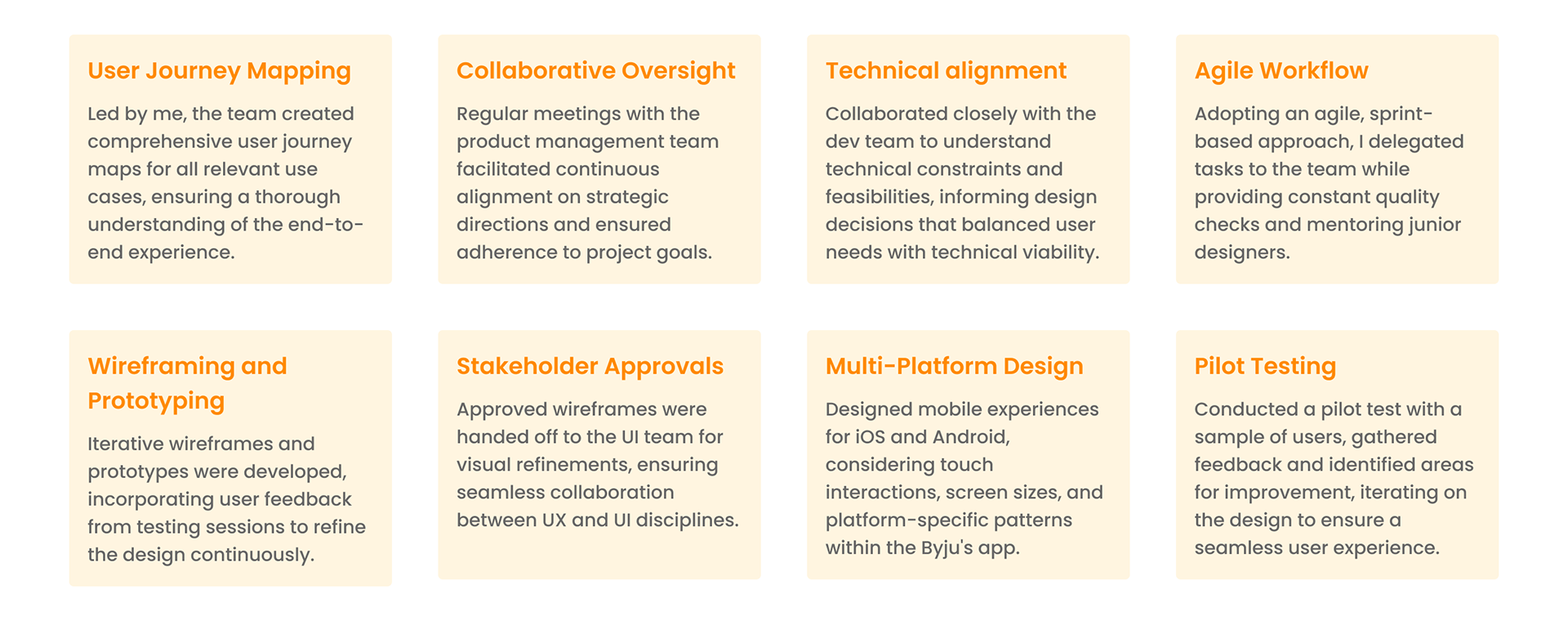 User Journey Mapping

Led by me, the team created comprehensive user journey maps for all relevant use cases, ensuring a thorough understanding of the end-to-end experience.

Collaborative Oversight

Regular meetings with the product management team facilitated continuous alignment on strategic directions and ensured adherence to project goals.

Technical alignment

Collaborated closely with the dev team to understand technical constraints and feasibilities, informing design decisions that balanced user needs with technical viability.

Agile Workflow

Adopting an agile, sprint-based approach, I delegated tasks to the team while providing constant quality checks and mentoring junior designers.

Wireframing and Prototyping

Iterative wireframes and prototypes were developed, incorporating user feedback from testing sessions to refine the design continuously.

Stakeholder Approvals

Approved wireframes were handed off to the UI team for visual refinements, ensuring seamless collaboration between UX and UI disciplines.

Multi-Platform Design

Designed mobile experiences for iOS and Android, considering touch interactions, screen sizes, and platform-specific patterns within the Byju's app.

Pilot Testing

Conducted a pilot test with a sample of users, gathered feedback and identified areas for improvement, iterating on the design to ensure a seamless user experience.